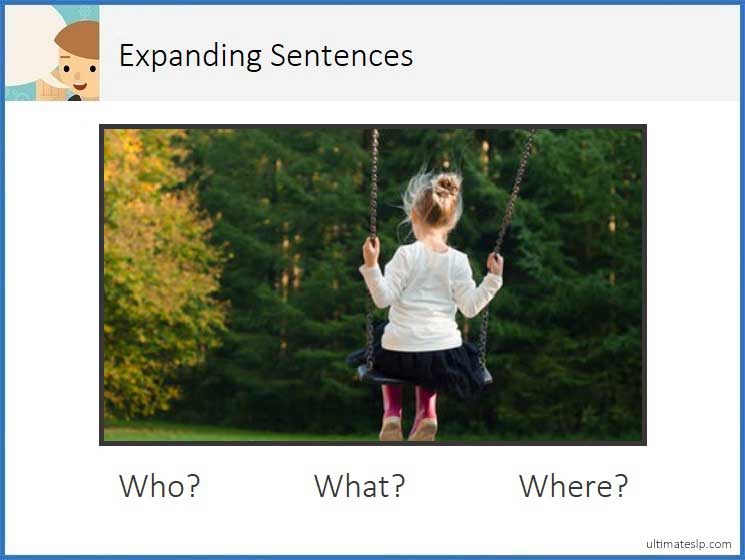 Expanding Sentences

Who? What? Where?

ultimateslp.com